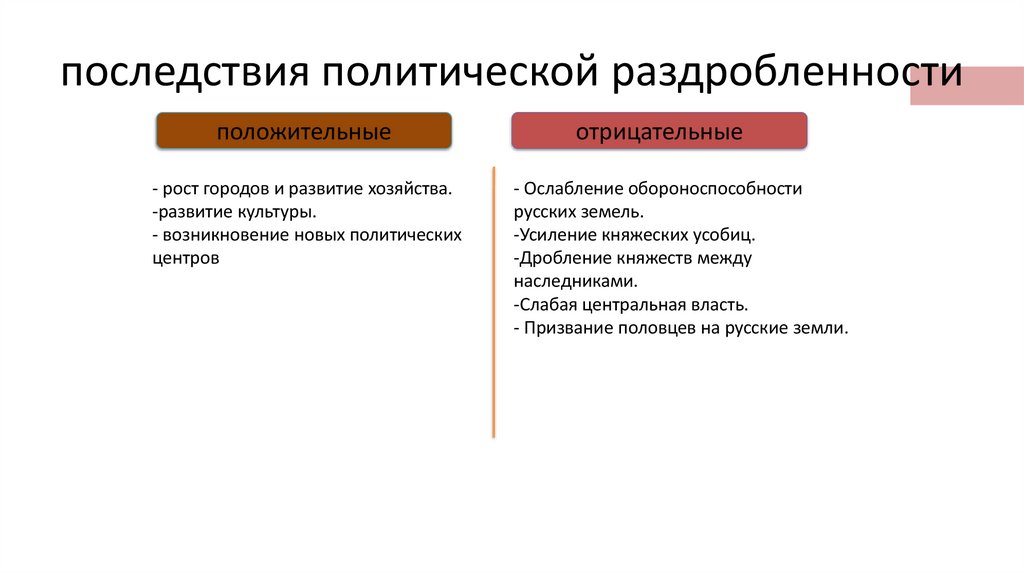 последствия политической раздробленности

положительные

- рост городов и развитие хозяйства.
-развитие культуры.
- возникновение новых политических центров

отрицательные

- Ослабление обороноспособности русских земель.
-Усиление княжеских усобиц.
-Дробление княжеств между наследниками.
-Слабая центральная власть.
- Призвание половцев на русские земли.